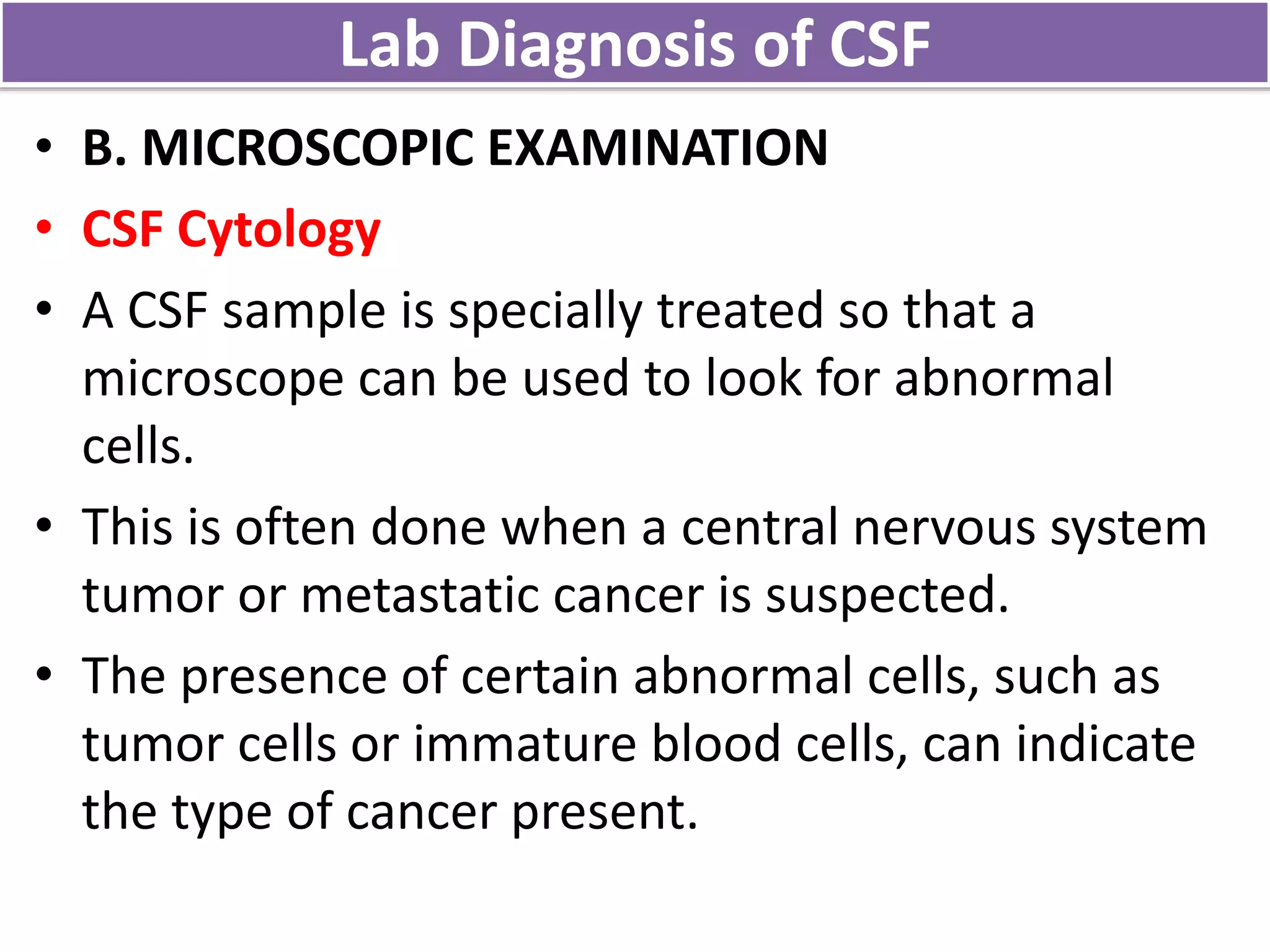 Lab Diagnosis of CSF

• B. MICROSCOPIC EXAMINATION
• CSF Cytology
• A CSF sample is specially treated so that a microscope can be used to look for abnormal cells.
• This is often done when a central nervous system tumor or metastatic cancer is suspected.
• The presence of certain abnormal cells, such as tumor cells or immature blood cells, can indicate the type of cancer present.